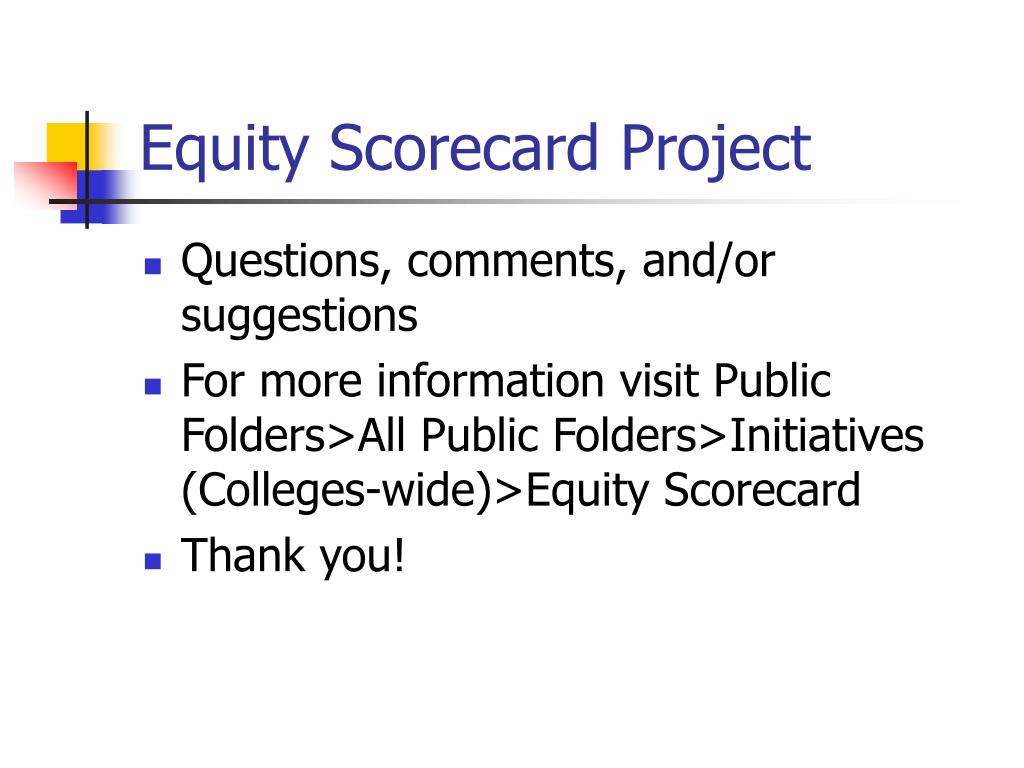 Equity Scorecard Project

- Questions, comments, and/or suggestions
- For more information visit Public Folders>All Public Folders>Initiatives (Colleges-wide)>Equity Scorecard
- Thank you!